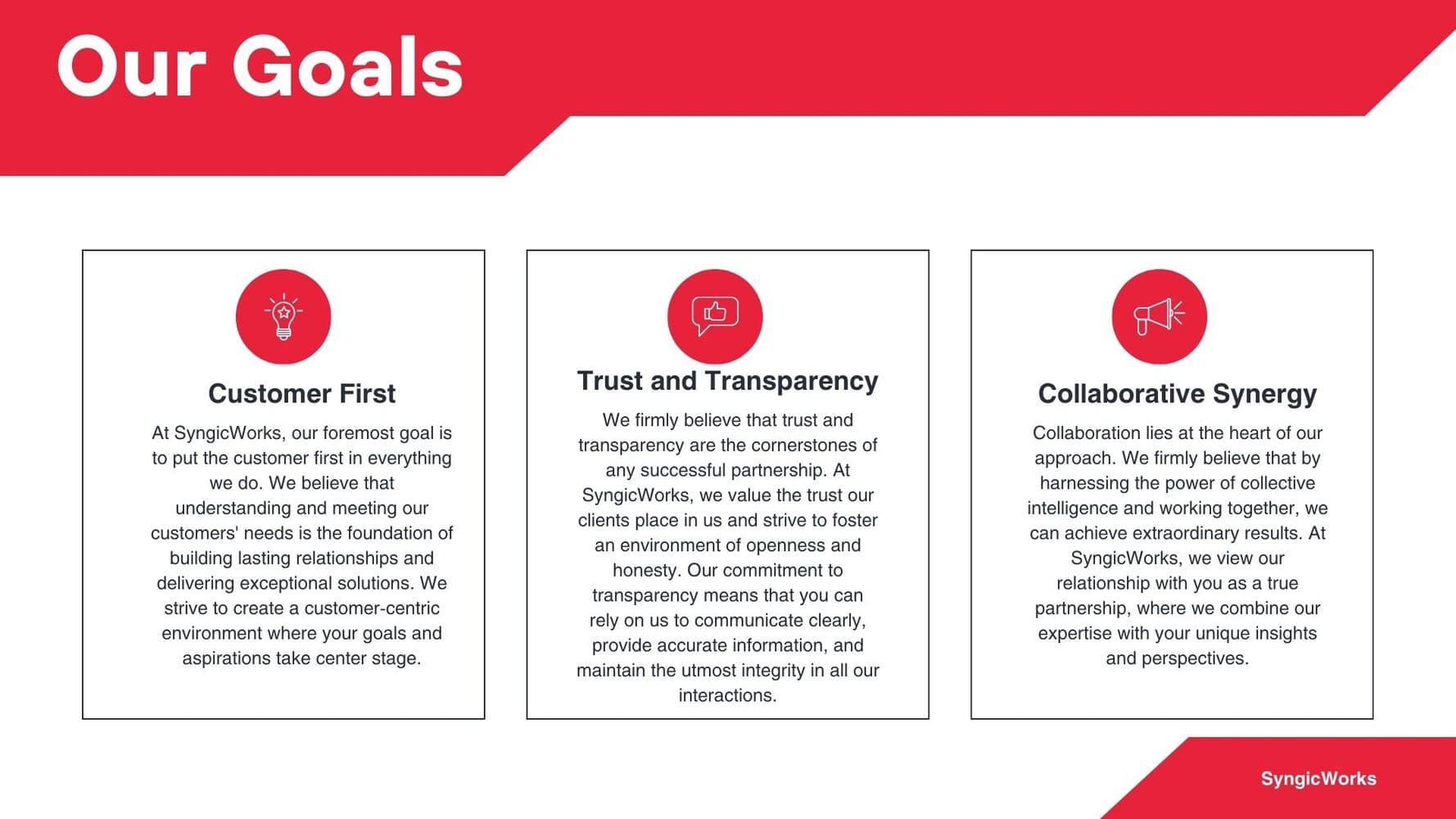 Our Goals

Customer First

At SyngicWorks, our foremost goal is to put the customer first in everything we do. We believe that understanding and meeting our customers' needs is the foundation of building lasting relationships and delivering exceptional solutions. We strive to create a customer-centric environment where your goals and aspirations take center stage.

Trust and Transparency

We firmly believe that trust and transparency are the cornerstones of any successful partnership. At SyngicWorks, we value the trust our clients place in us and strive to foster an environment of openness and honesty. Our commitment to transparency means that you can rely on us to communicate clearly, provide accurate information, and maintain the utmost integrity in all our interactions.

Collaborative Synergy

Collaboration lies at the heart of our approach. We firmly believe that by harnessing the power of collective intelligence and working together, we can achieve extraordinary results. At SyngicWorks, we view our relationship with you as a true partnership, where we combine our expertise with your unique insights and perspectives.

SyngicWorks